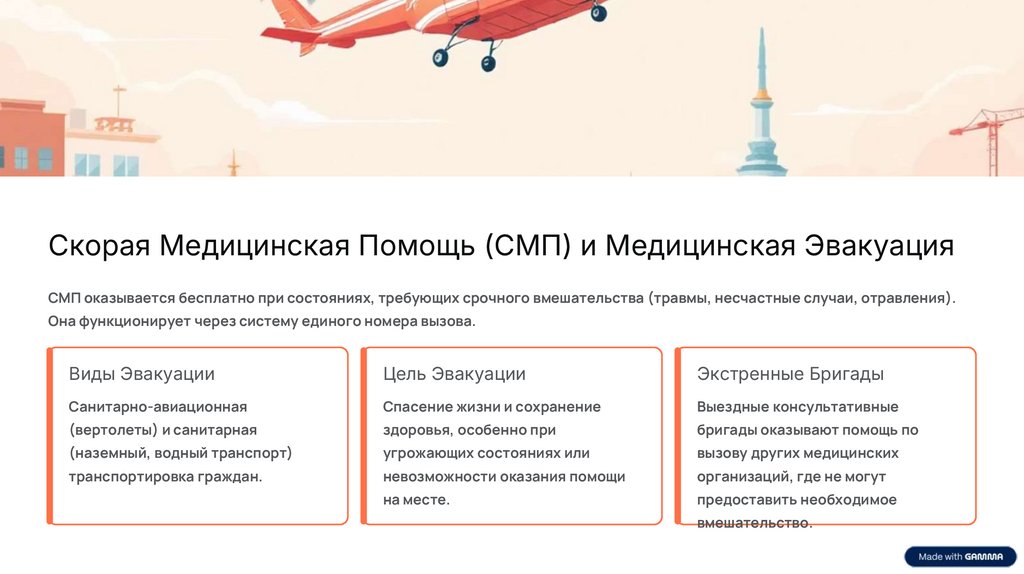 Скорая Медицинская Помощь (СМП) и Медицинская Эвакуация

СМП оказывается бесплатно при состояниях, требующих срочного вмешательства (травмы, несчастные случаи, отравления). Она функционирует через систему единого номера вызова.

Виды Эвакуации

Санитарно-авиационная (вертолеты) и санитарная (наземный, водный транспорт) транспортировка граждан.

Цель Эвакуации

Спасение жизни и сохранение здоровья, особенно при угрожающих состояниях или невозможности оказания помощи на месте.

Экстренные Бригады

Выездные консультативные бригады оказывают помощь по вызову других медицинских организаций, где не могут предоставить необходимое вмешательство.

Made with GAMMA